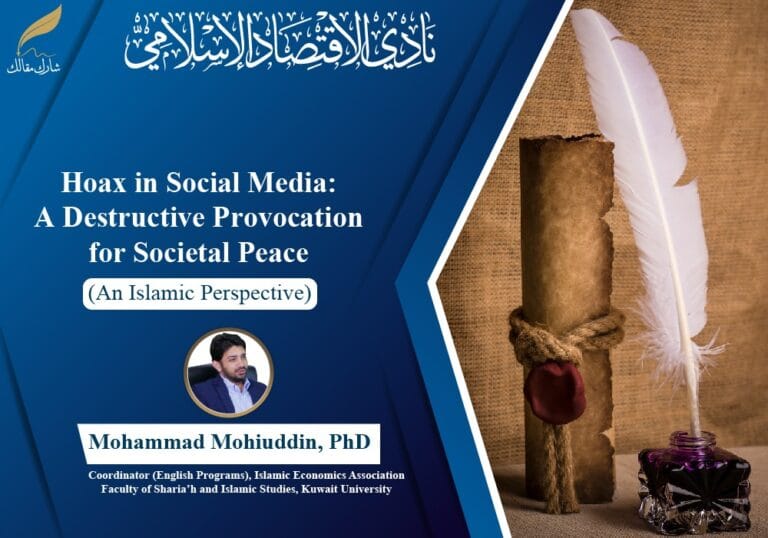 شارك بمقالك

نادي الاقتصاد الإسلامي

Hoax in Social Media: A Destructive Provocation for Societal Peace

(An Islamic Perspective)

Mohammad Mohiuddin, PhD

Coordinator (English Programs), Islamic Economics Association
Faculty of Sharia'h and Islamic Studies, Kuwait University